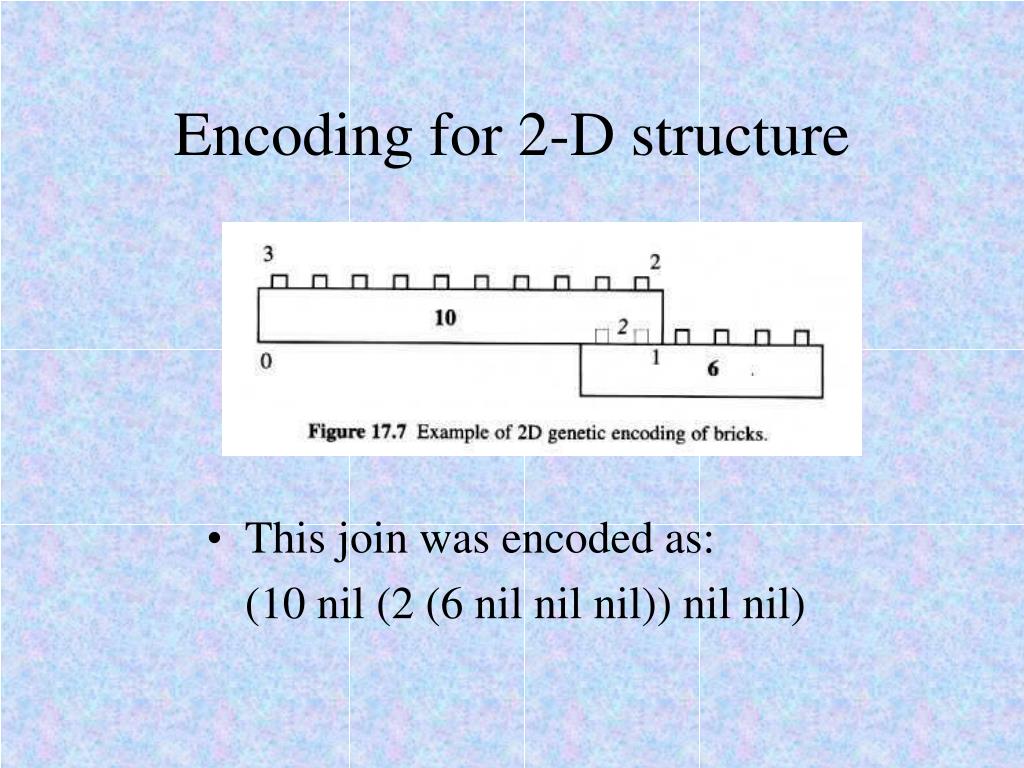 Encoding for 2-D structure

3
2
10
2
0
1
6

Figure 17.7 Example of 2D genetic encoding of bricks.

• This join was encoded as:
(10 nil (2 (6 nil nil nil)) nil nil)